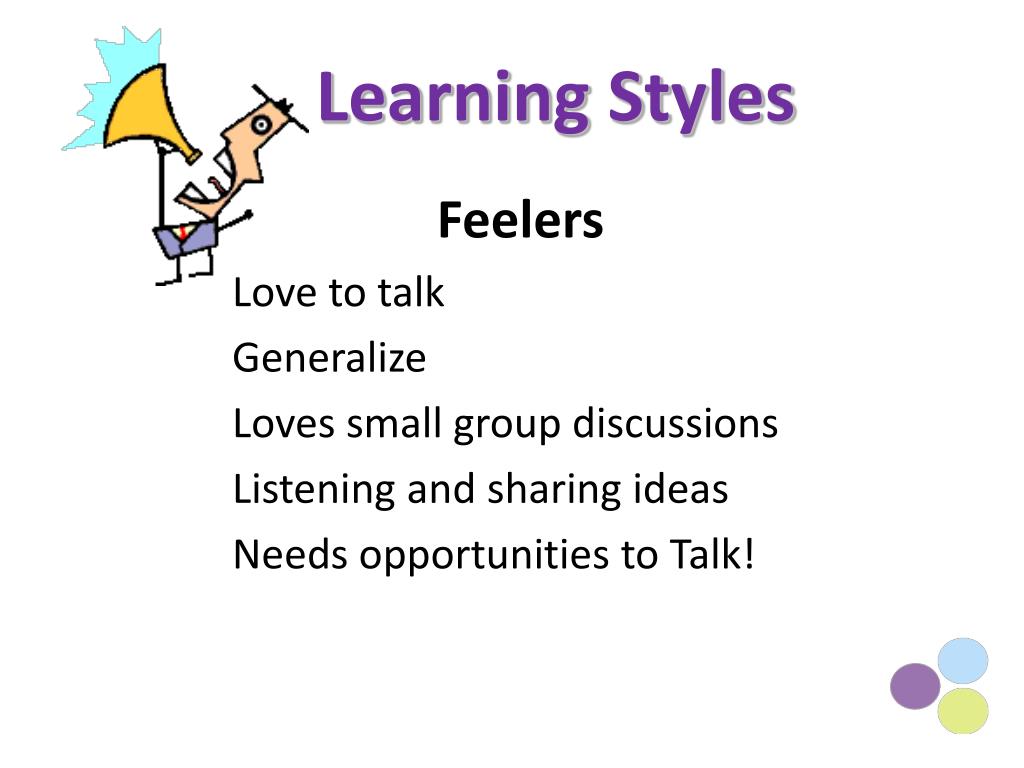 Learning Styles

Feelers

Love to talk

Generalize

Loves small group discussions

Listening and sharing ideas

Needs opportunities to Talk!